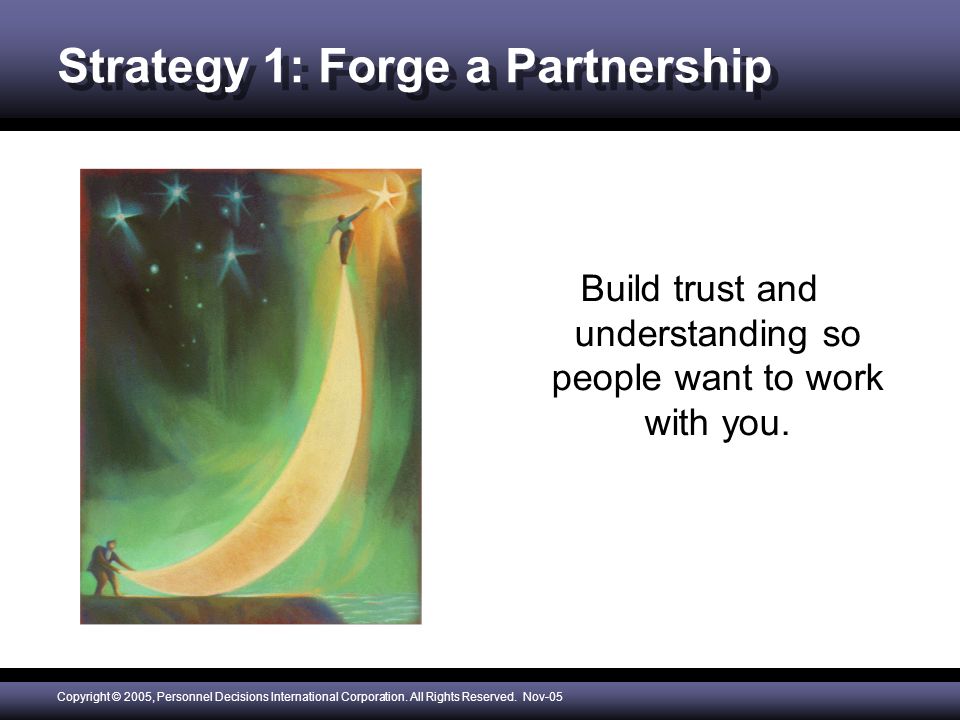 Strategy 1: Forge a Partnership

Build trust and understanding so people want to work with you.

Copyright © 2005, Personnel Decisions International Corporation. All Rights Reserved. Nov-05